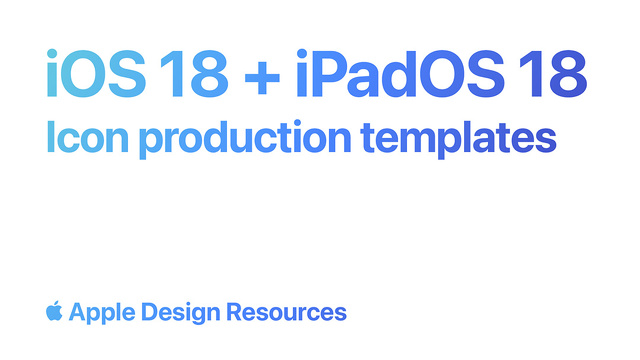 iOS 18 + iPadOS 18
Icon production templates

Apple Design Resources